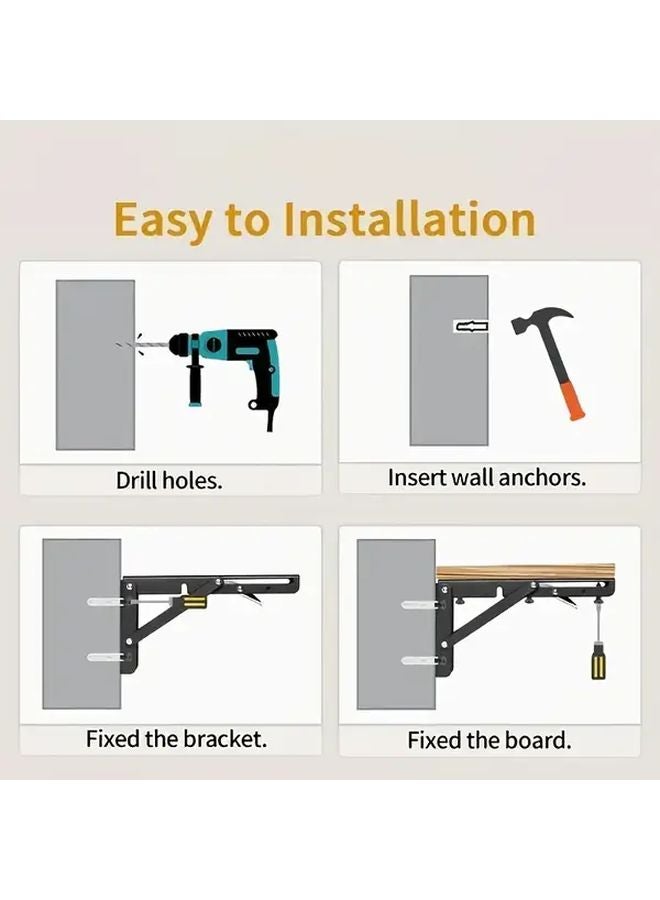 Easy to Installation

Drill holes.

Insert wall anchors.

Fixed the bracket.

Fixed the board.